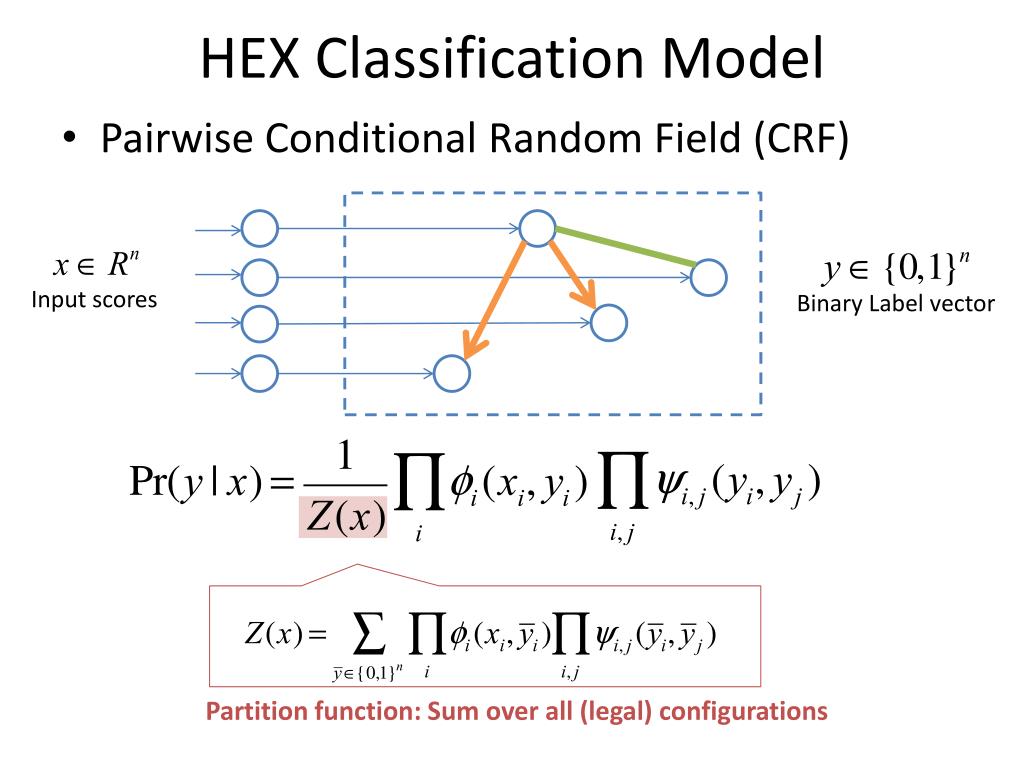 HEX Classification Model

• Pairwise Conditional Random Field (CRF)

$x \in R^n$
Input scores

$y \in \{0,1\}^n$
Binary Label vector

$\Pr(y \mid x) = \frac{1}{Z(x)} \prod_i \phi_i(x_i, y_i) \prod_{i,j} \psi_{i,j}(y_i, y_j)$

$Z(x) = \sum_{\bar{y} \in \{0,1\}^n} \prod_i \phi_i(x_i, \bar{y}_i) \prod_{i,j} \psi_{i,j}(\bar{y}_i, \bar{y}_j)$

Partition function: Sum over all (legal) configurations